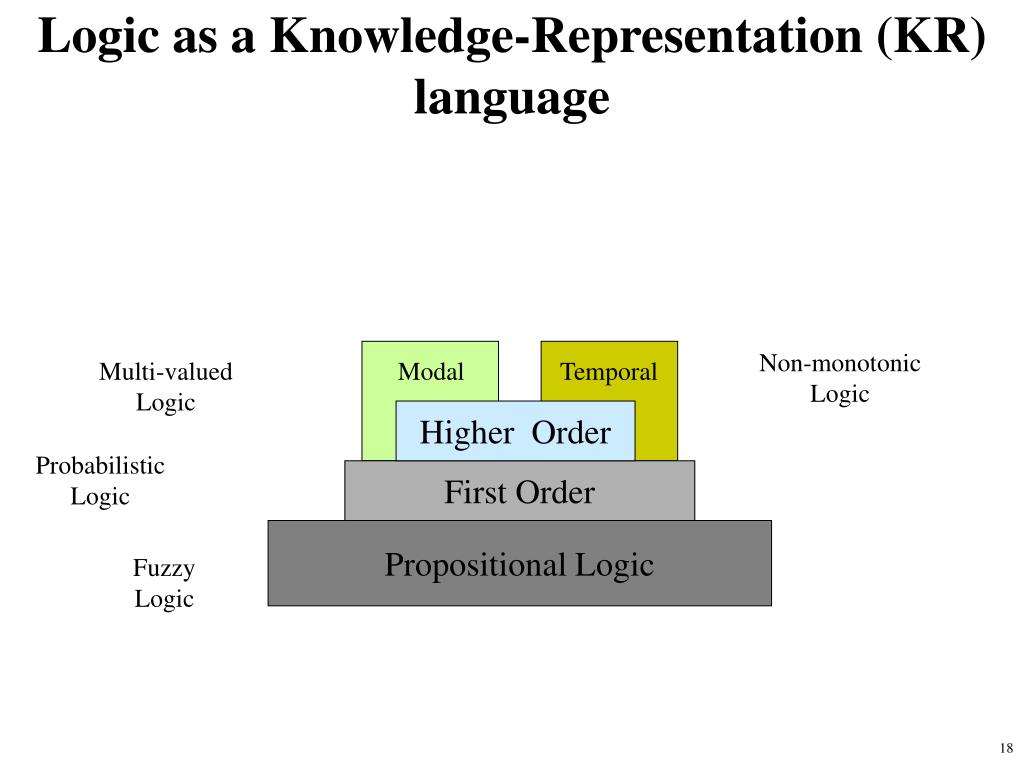 Logic as a Knowledge-Representation (KR) language

Multi-valued Logic

Modal

Temporal

Non-monotonic Logic

Higher Order

Probabilistic Logic

First Order

Propositional Logic

Fuzzy Logic

18